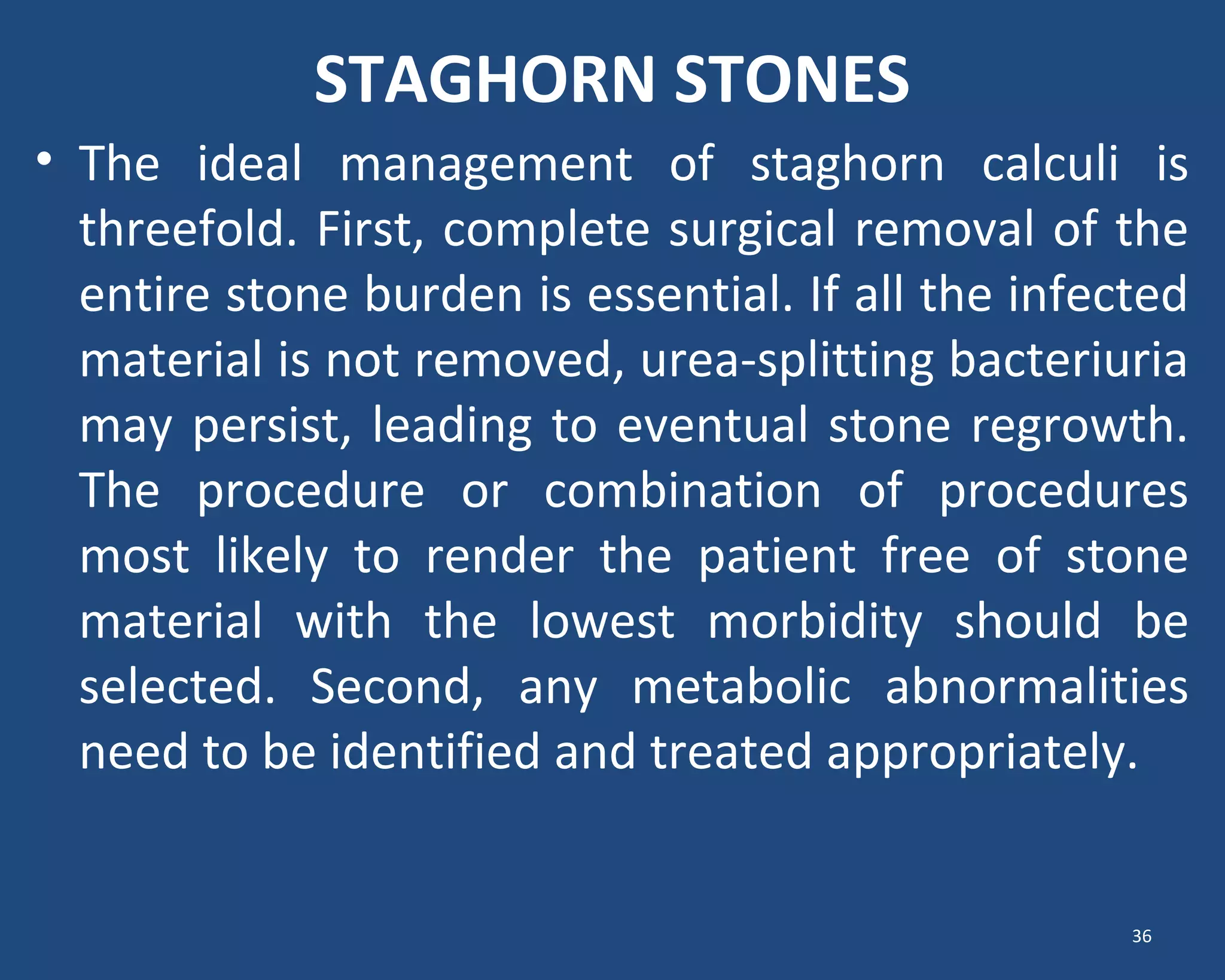 STAGHORN STONES

• The ideal management of staghorn calculi is threefold. First, complete surgical removal of the entire stone burden is essential. If all the infected material is not removed, urea-splitting bacteriuria may persist, leading to eventual stone regrowth. The procedure or combination of procedures most likely to render the patient free of stone material with the lowest morbidity should be selected. Second, any metabolic abnormalities need to be identified and treated appropriately.

36